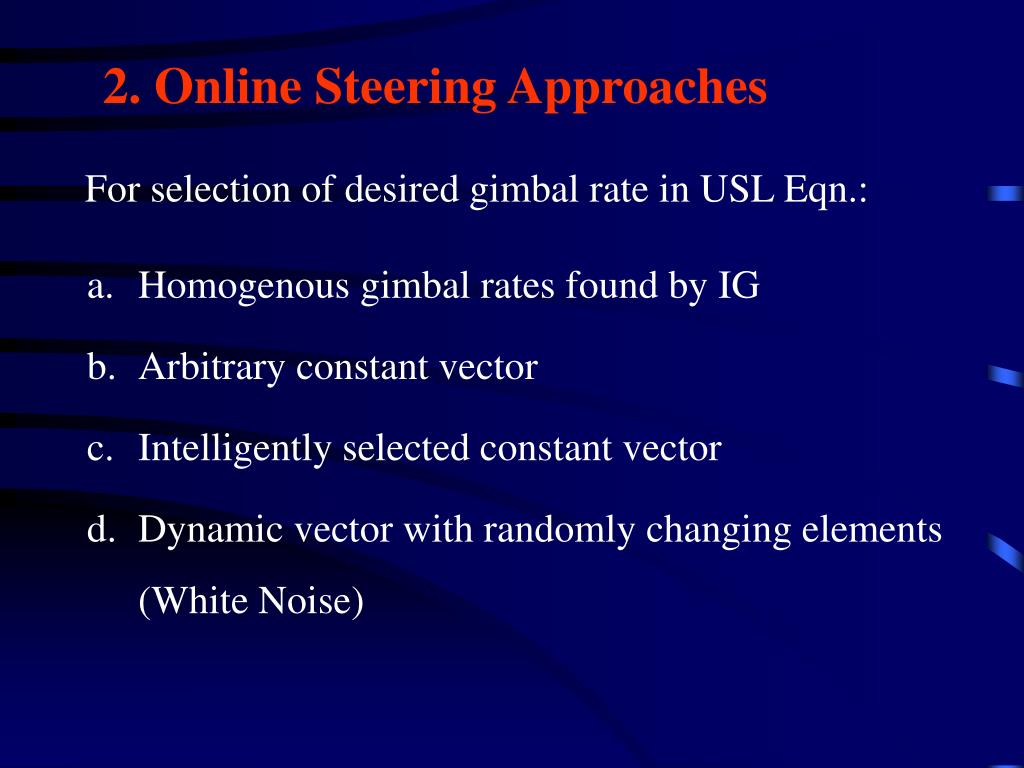 2. Online Steering Approaches

For selection of desired gimbal rate in USL Eqn.:

a. Homogenous gimbal rates found by IG

b. Arbitrary constant vector

c. Intelligently selected constant vector

d. Dynamic vector with randomly changing elements (White Noise)